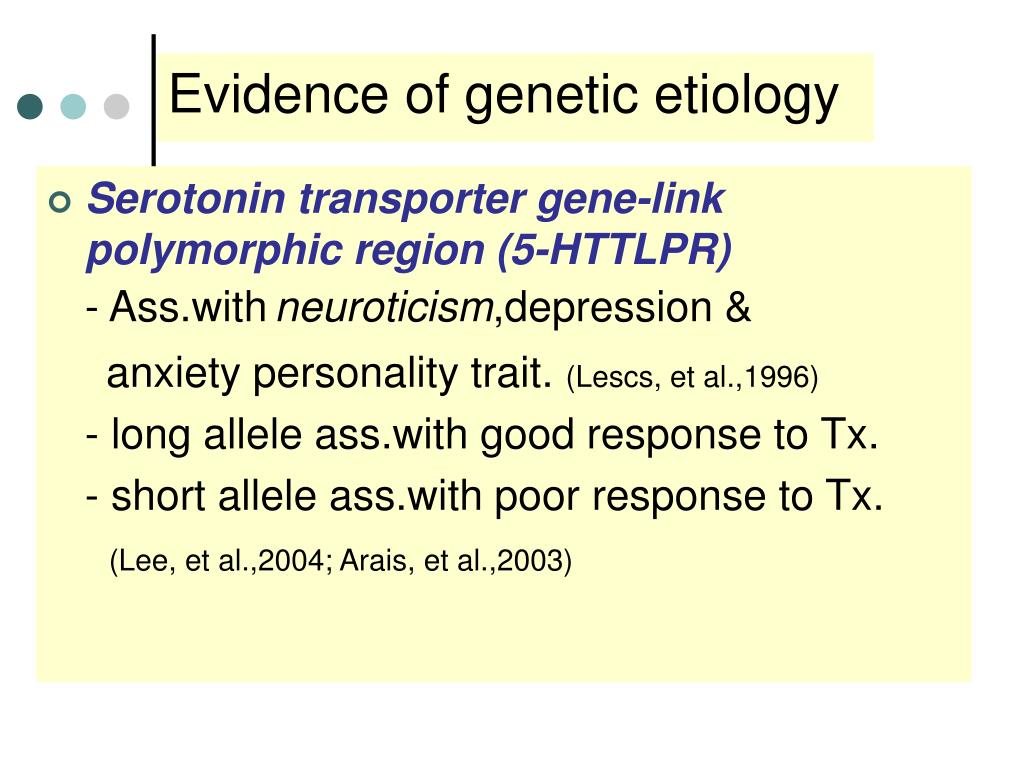 Evidence of genetic etiology

Serotonin transporter gene-link polymorphic region (5-HTTLPR)
- Ass.with neuroticism,depression & anxiety personality trait. (Lescs, et al.,1996)
- long allele ass.with good response to Tx.
- short allele ass.with poor response to Tx.
(Lee, et al.,2004; Arais, et al.,2003)